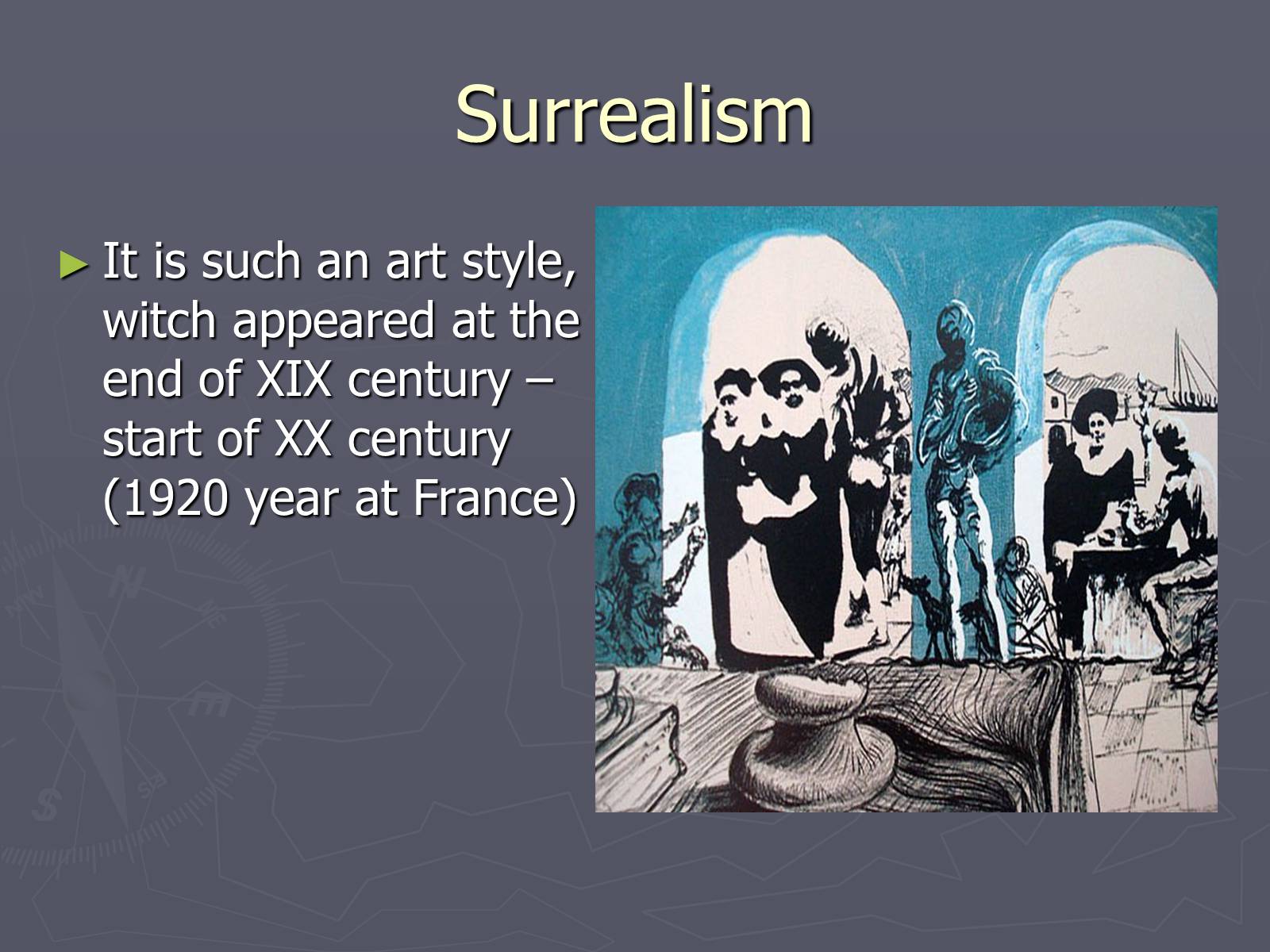 Surrealism

► It is such an art style, witch appeared at the end of XIX century – start of XX century (1920 year at France)